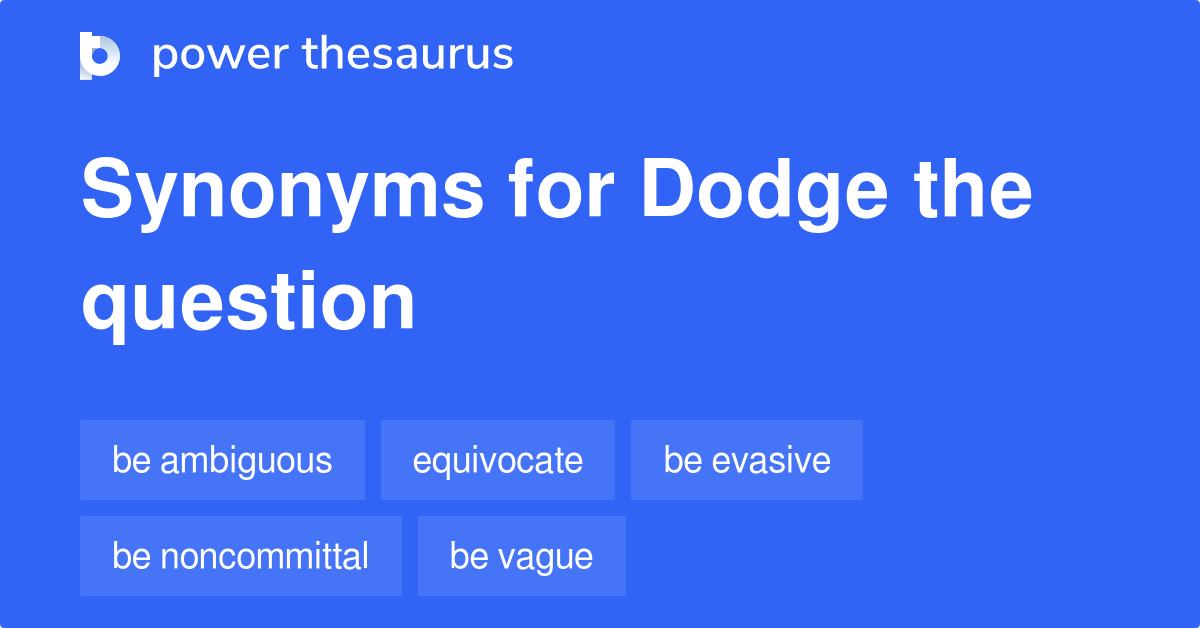 power thesaurus

Synonyms for Dodge the question

be ambiguous

equivocate

be evasive

be noncommittal

be vague